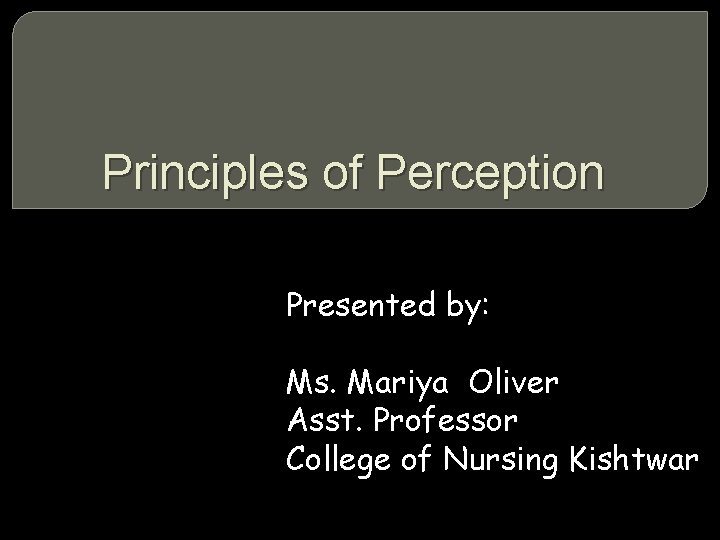 Principles of Perception

Presented by:

Ms. Mariya Oliver
Asst. Professor
College of Nursing Kishtwar